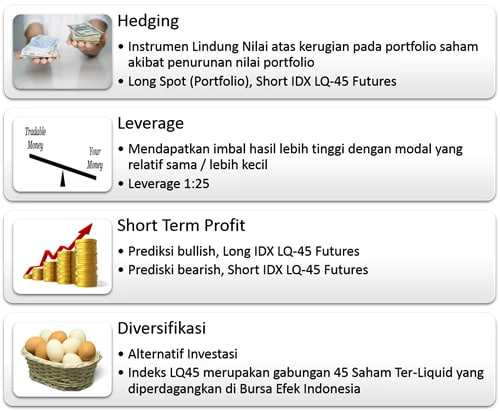 Hedging

• Instrumen Lindung Nilai atas kerugian pada portfolio saham akibat penurunan nilai portfolio
• Long Spot (Portfolio), Short IDX LQ-45 Futures

Tradable Money

Your Money

Leverage

• Mendapatkan imbal hasil lebih tinggi dengan modal yang relatif sama / lebih kecil
• Leverage 1:25

Short Term Profit

• Prediksi bullish, Long IDX LQ-45 Futures
• Prediski bearish, Short IDX LQ-45 Futures

Diversifikasi

• Alternatif Investasi
• Indeks LQ45 merupakan gabungan 45 Saham Ter-Liquid yang diperdagangkan di Bursa Efek Indonesia